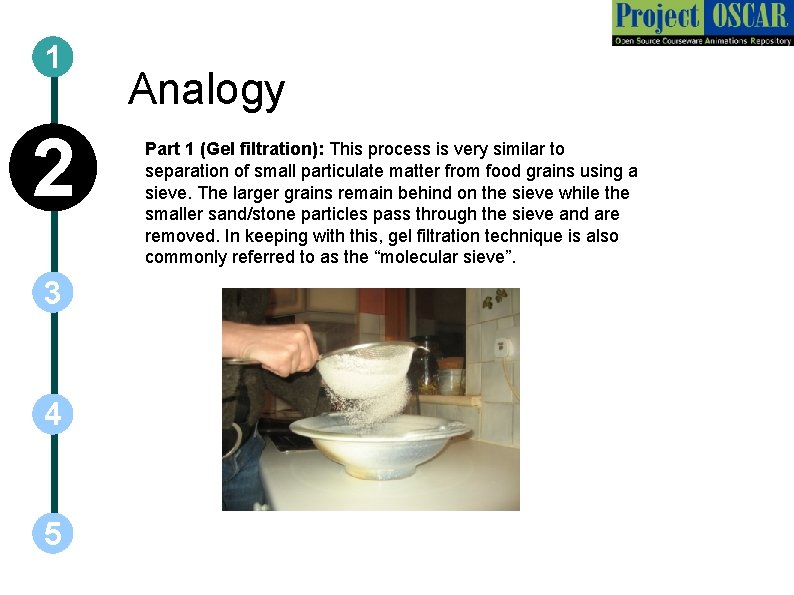 Project OSCAR
Open Source Courseware Animations Repository

1

Analogy

2

Part 1 (Gel filtration): This process is very similar to separation of small particulate matter from food grains using a sieve. The larger grains remain behind on the sieve while the smaller sand/stone particles pass through the sieve and are removed. In keeping with this, gel filtration technique is also commonly referred to as the “molecular sieve”.

3

4

5